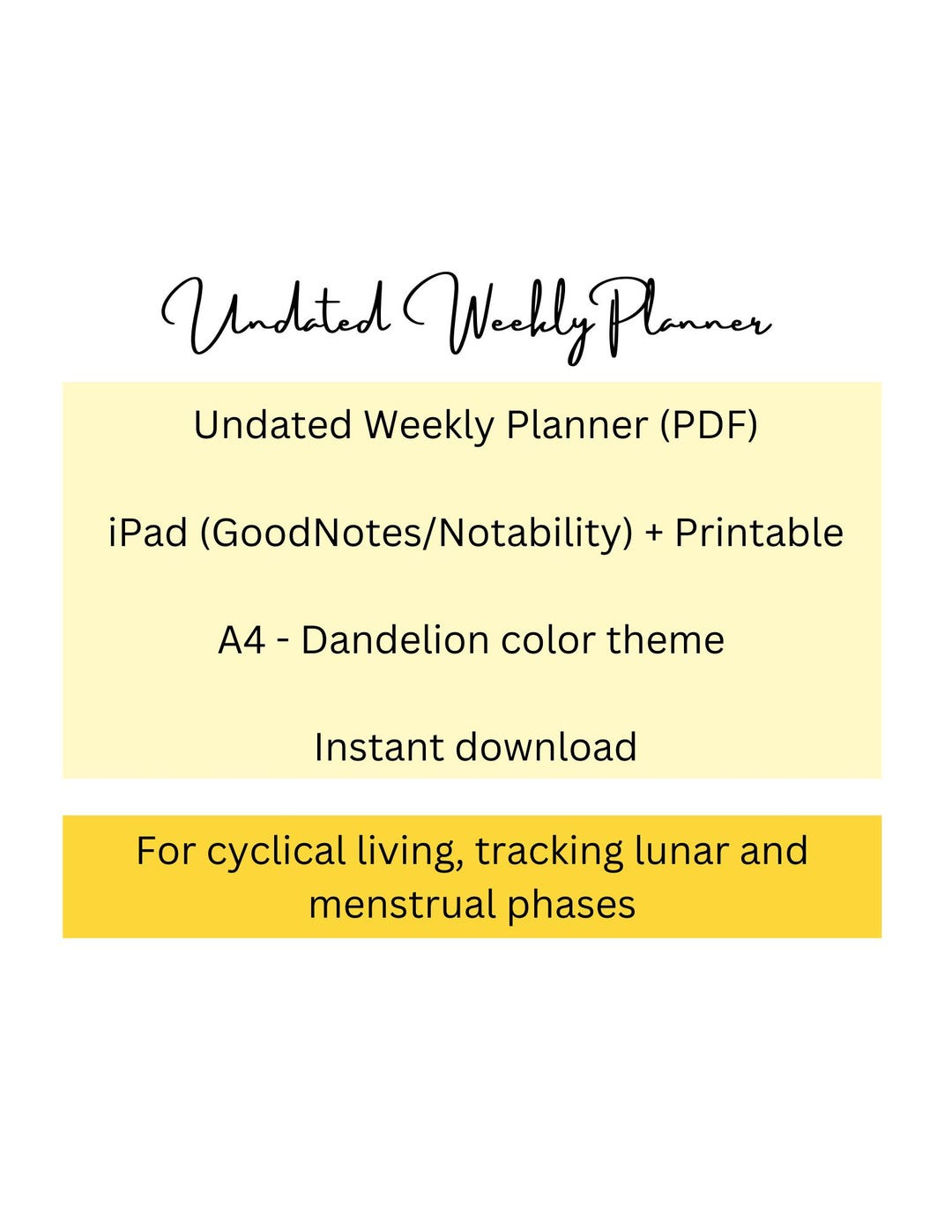 Undated Weekly Planner

Undated Weekly Planner (PDF)

iPad (GoodNotes/Notability) + Printable

A4 - Dandelion color theme

Instant download

For cyclical living, tracking lunar and menstrual phases